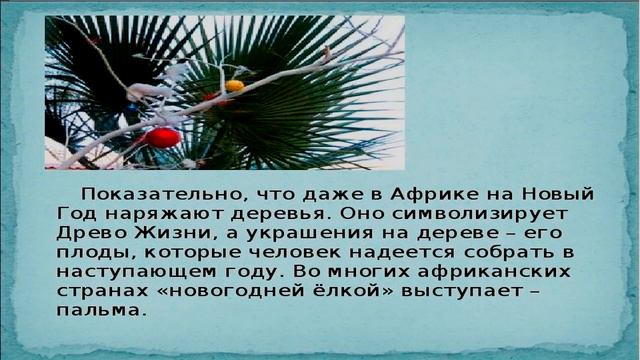 Показательно, что даже в Африке на Новый Год наряжают деревья. Оно символизирует Древо Жизни, а украшения на дереве – его плоды, которые человек надеется собрать в наступающем году. Во многих африканских странах «новогодней ёлкой» выступает – пальма.